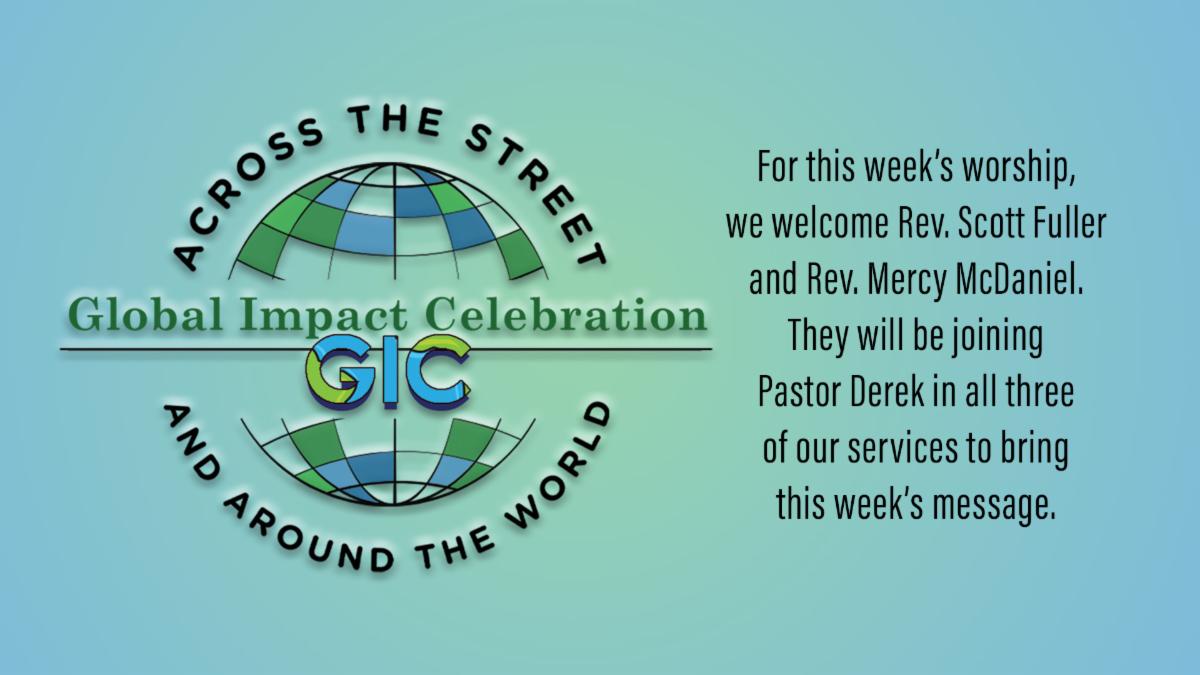 ACROSS THE STREET

Global Impact Celebration

GIC

AND AROUND THE WORLD

For this week's worship, we welcome Rev. Scott Fuller and Rev. Mercy McDaniel. They will be joining Pastor Derek in all three of our services to bring this week's message.